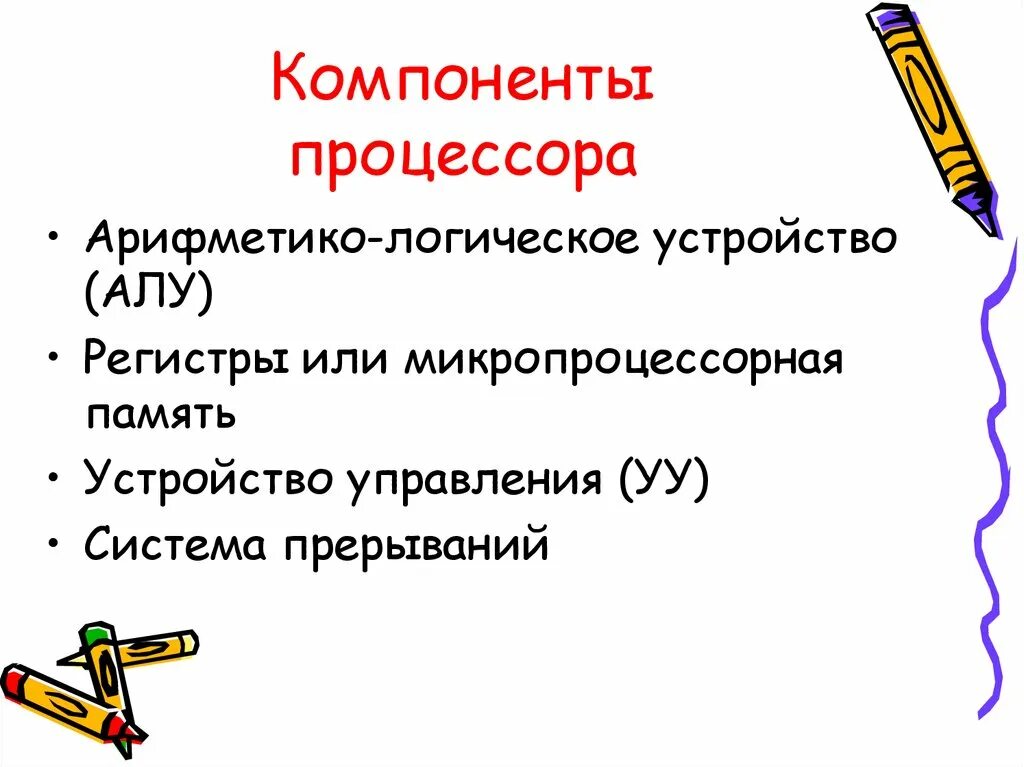 Компоненты процессора

• Арифметико-логическое устройство (АЛУ)
• Регистры или микропроцессорная память
• Устройство управления (УУ)
• Система прерываний